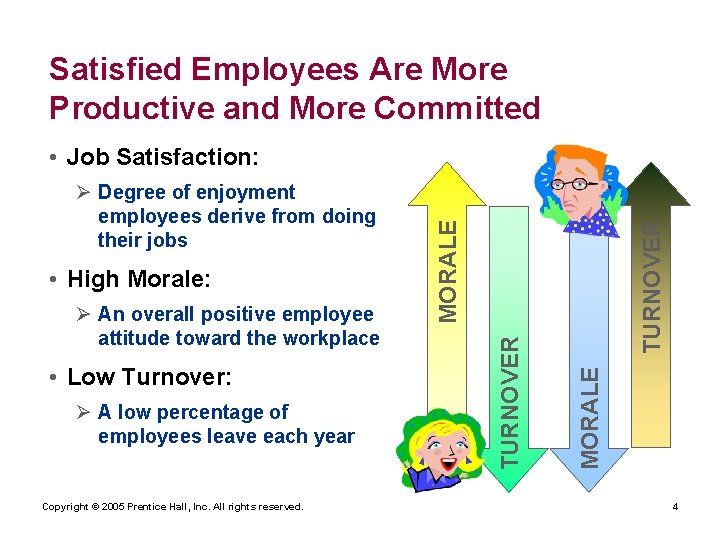 Satisfied Employees Are More Productive and More Committed

• Job Satisfaction:

➢ Degree of enjoyment employees derive from doing their jobs

• High Morale:

➢ An overall positive employee attitude toward the workplace

• Low Turnover:

➢ A low percentage of employees leave each year

MORALE

TURNOVER

MORALE

TURNOVER

Copyright © 2005 Prentice Hall, Inc. All rights reserved.

4